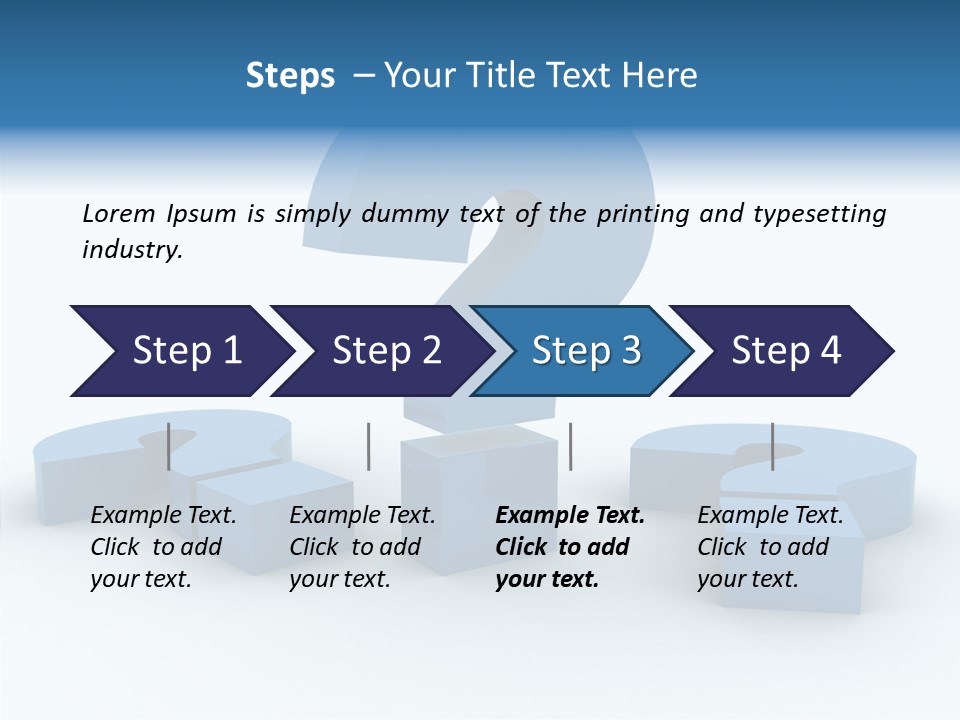 Steps – Your Title Text Here

Lorem Ipsum is simply dummy text of the printing and typesetting industry.

Step 1

Step 2

Step 3

Step 4

Example Text. Click to add your text.

Example Text. Click to add your text.

Example Text. Click to add your text.

Example Text. Click to add your text.